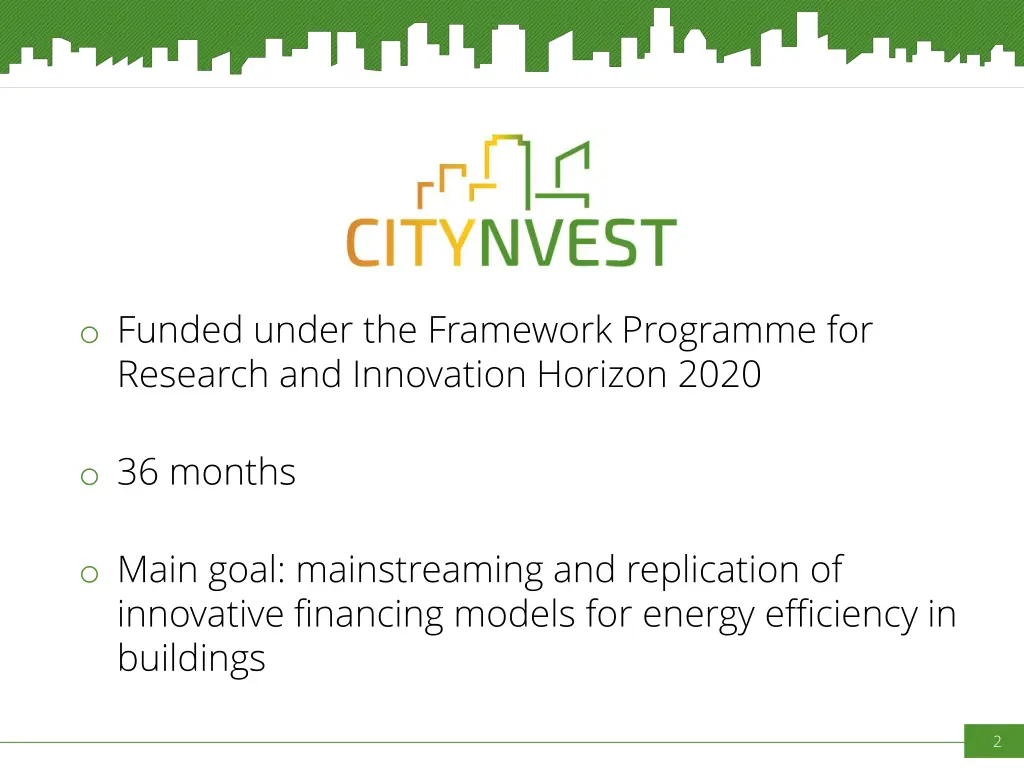 CITYNVEST

o Funded under the Framework Programme for Research and Innovation Horizon 2020

o 36 months

o Main goal: mainstreaming and replication of innovative financing models for energy efficiency in buildings

2